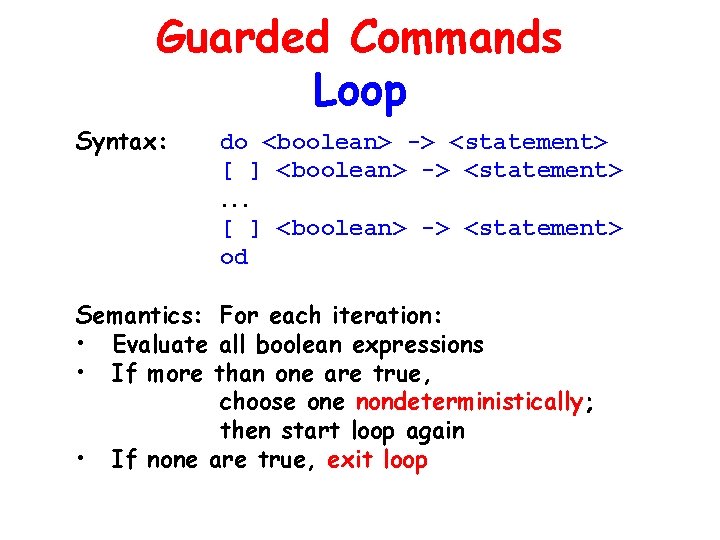 Guarded Commands
Loop

Syntax: do <boolean> -> <statement>
[ ] <boolean> -> <statement>
...
[ ] <boolean> -> <statement>
od

Semantics: For each iteration:
• Evaluate all boolean expressions
• If more than one are true,
choose one nondeterministically;
then start loop again
• If none are true, exit loop